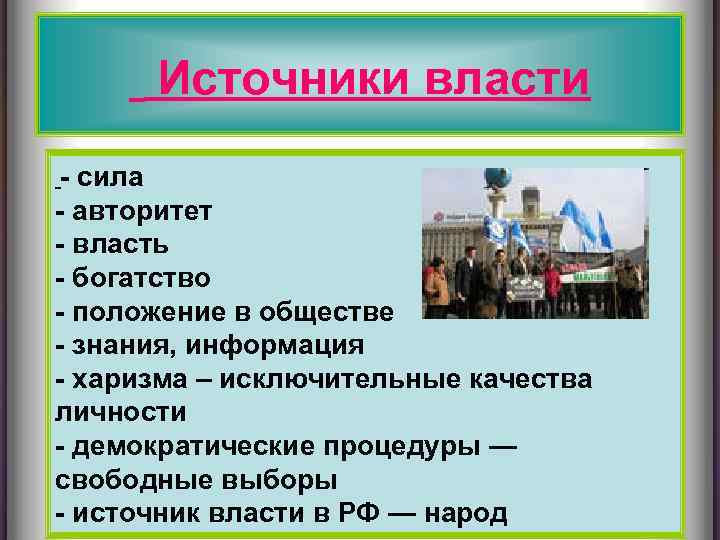 Источники власти

- сила
- авторитет
- власть
- богатство
- положение в обществе
- знания, информация
- харизма – исключительные качества личности
- демократические процедуры — свободные выборы
- источник власти в РФ — народ